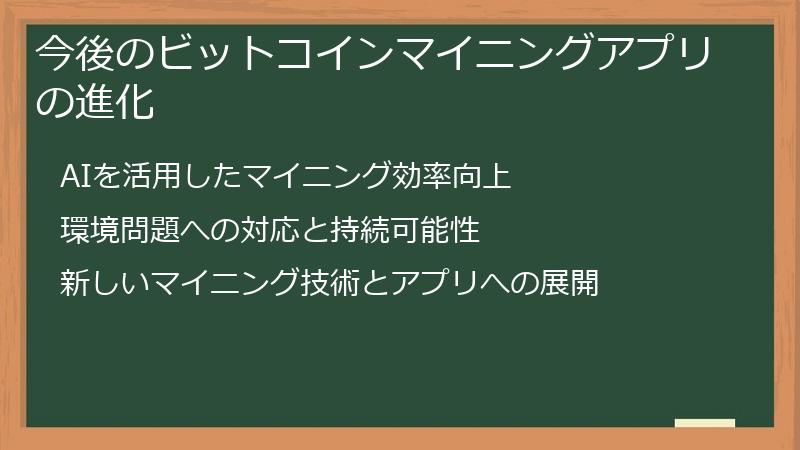 今後のビットコインマイニングアプリの進化

AIを活用したマイニング効率向上

環境問題への対応と持続可能性

新しいマイニング技術とアプリへの展開